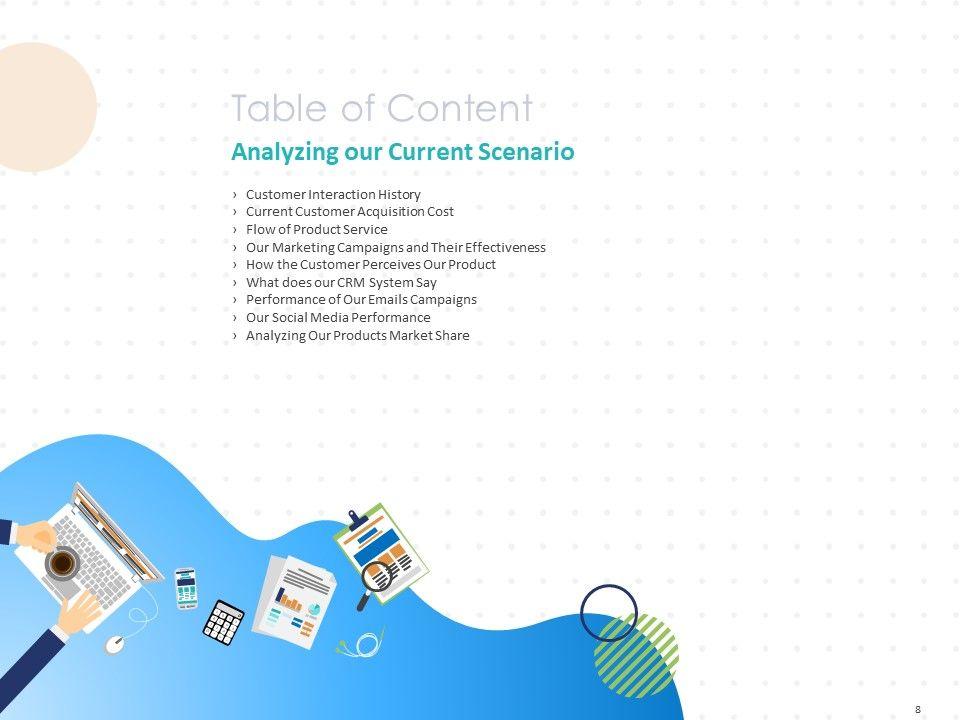 Table of Content

Analyzing our Current Scenario

› Customer Interaction History
› Current Customer Acquisition Cost
› Flow of Product Service
› Our Marketing Campaigns and Their Effectiveness
› How the Customer Perceives Our Product
› What does our CRM System Say
› Performance of Our Emails Campaigns
› Our Social Media Performance
› Analyzing Our Products Market Share

8